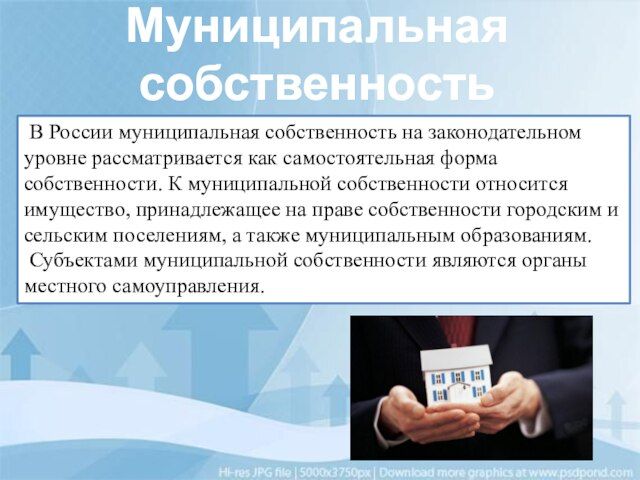 Муниципальная собственность

В России муниципальная собственность на законодательном уровне рассматривается как самостоятельная форма собственности. К муниципальной собственности относится имущество, принадлежащее на праве собственности городским и сельским поселениям, а также муниципальным образованиям.
Субъектами муниципальной собственности являются органы местного самоуправления.

Hi-res JPG file | 5000x3750px | Download more graphics at www.psdpond.com